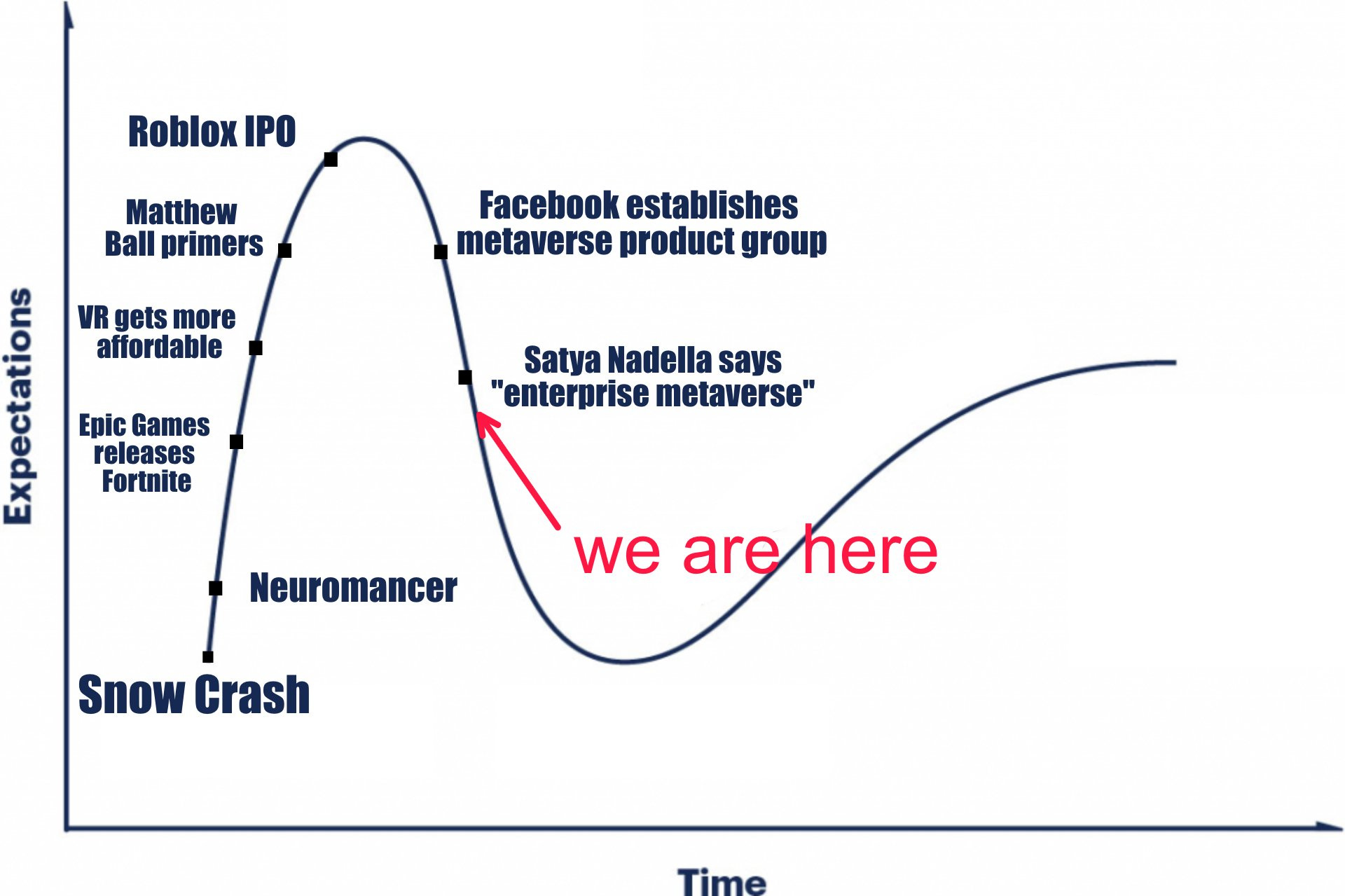 Expectations

Roblox IPO

Matthew Ball primers

VR gets more affordable

Epic Games releases Fortnite

Neuromancer

Snow Crash

Facebook establishes metaverse product group

Satya Nadella says "enterprise metaverse"

we are here

Time